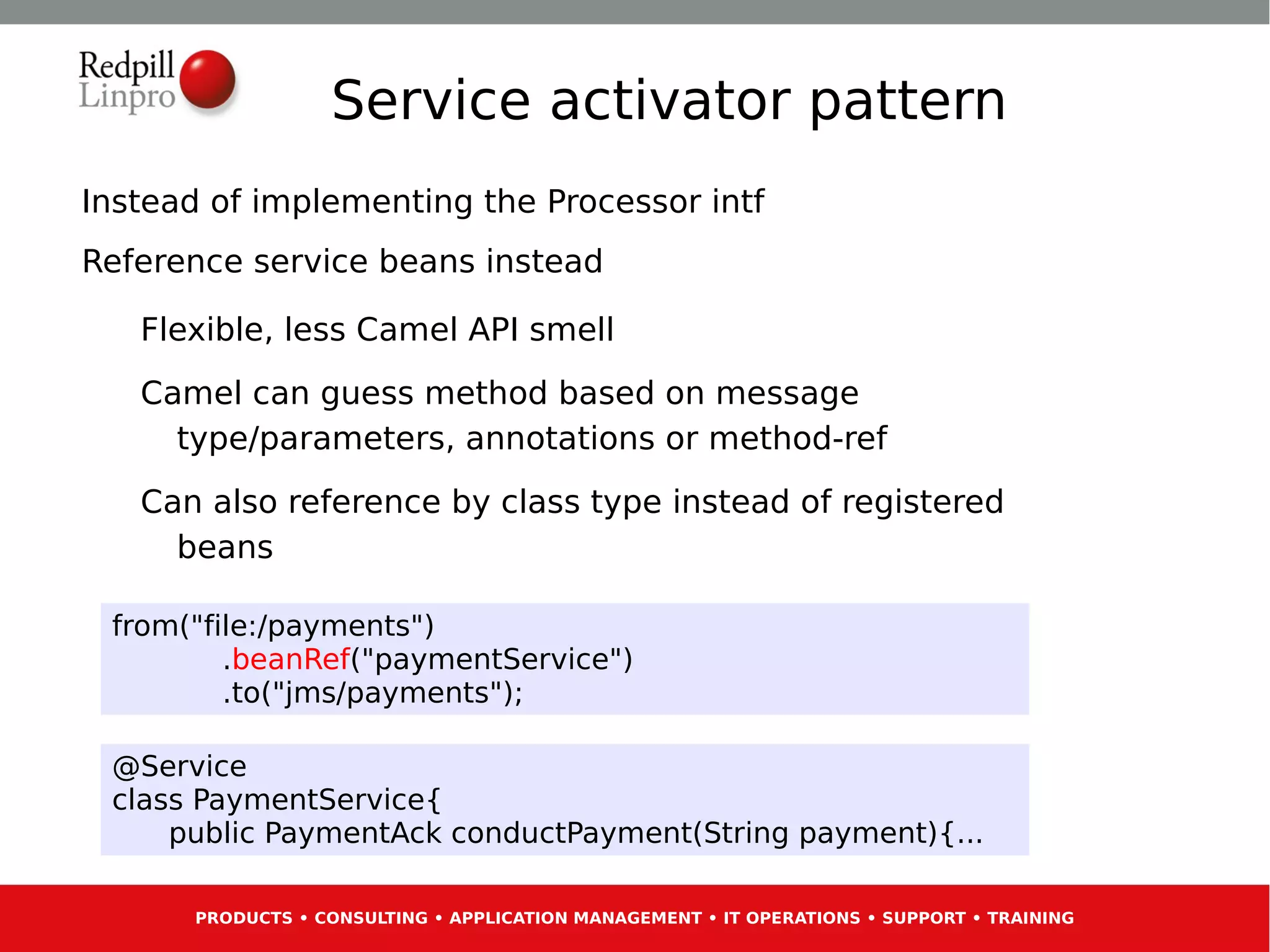 Redpill Linpro

Service activator pattern

Instead of implementing the Processor intf

Reference service beans instead

Flexible, less Camel API smell

Camel can guess method based on message type/parameters, annotations or method-ref

Can also reference by class type instead of registered beans

from("file:/payments")
.beanRef("paymentService")
.to("jms/payments");

@Service
class PaymentService{
public PaymentAck conductPayment(String payment){...

PRODUCTS • CONSULTING • APPLICATION MANAGEMENT • IT OPERATIONS • SUPPORT • TRAINING